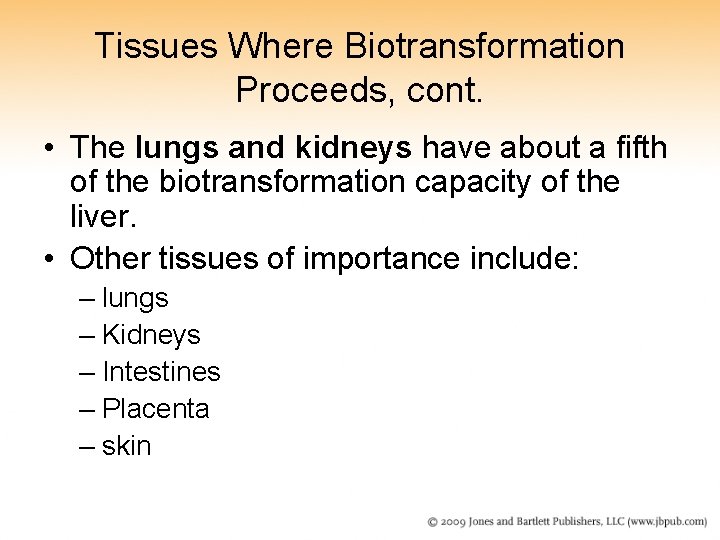 Tissues Where Biotransformation Proceeds, cont.

• The lungs and kidneys have about a fifth of the biotransformation capacity of the liver.

• Other tissues of importance include:
– lungs
– Kidneys
– Intestines
– Placenta
– skin

© 2009 Jones and Bartlett Publishers, LLC (www.jbpub.com)